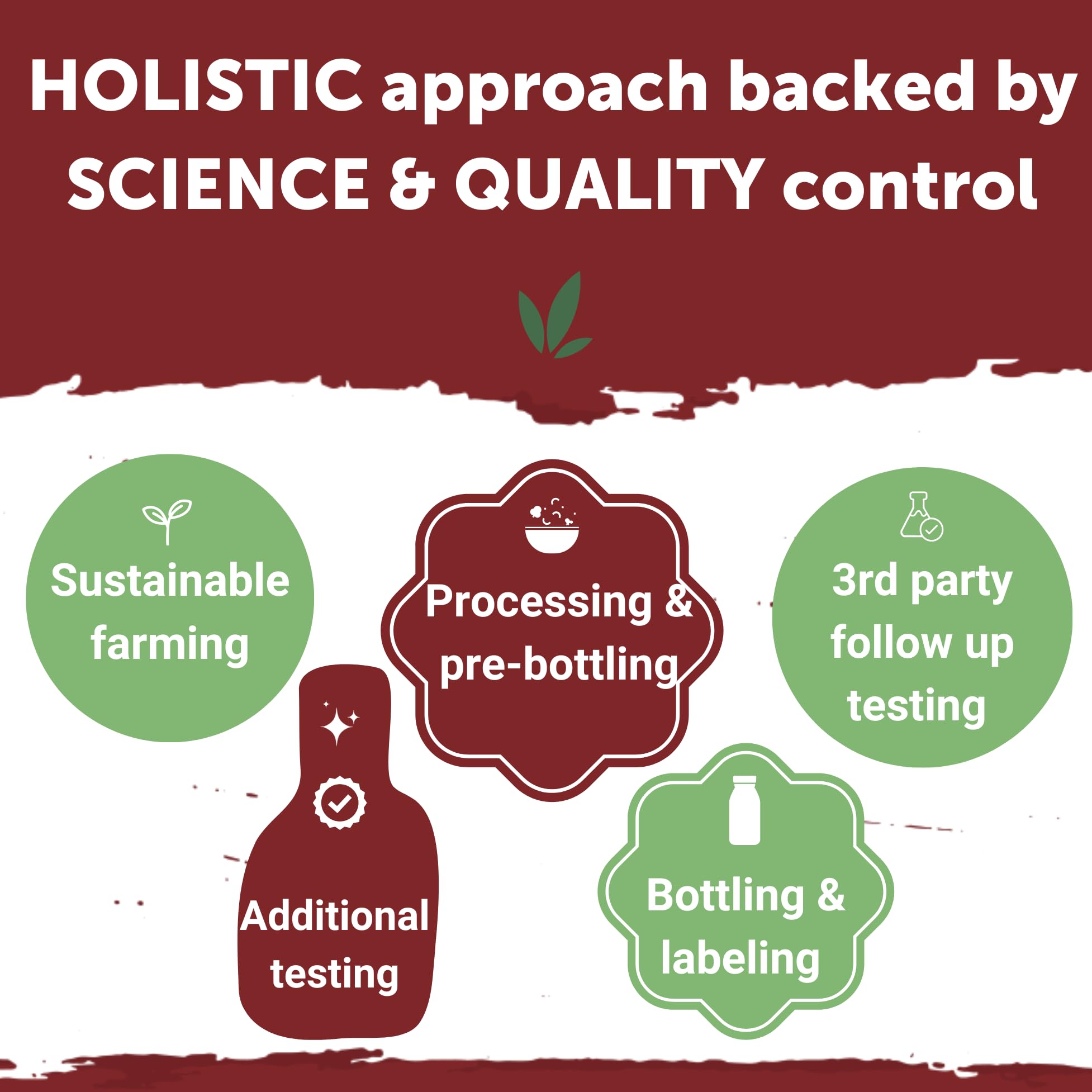 HOLISTIC approach backed by SCIENCE & QUALITY control

Sustainable farming

Processing & pre-bottling

3rd party follow up testing

Additional testing

Bottling & labeling